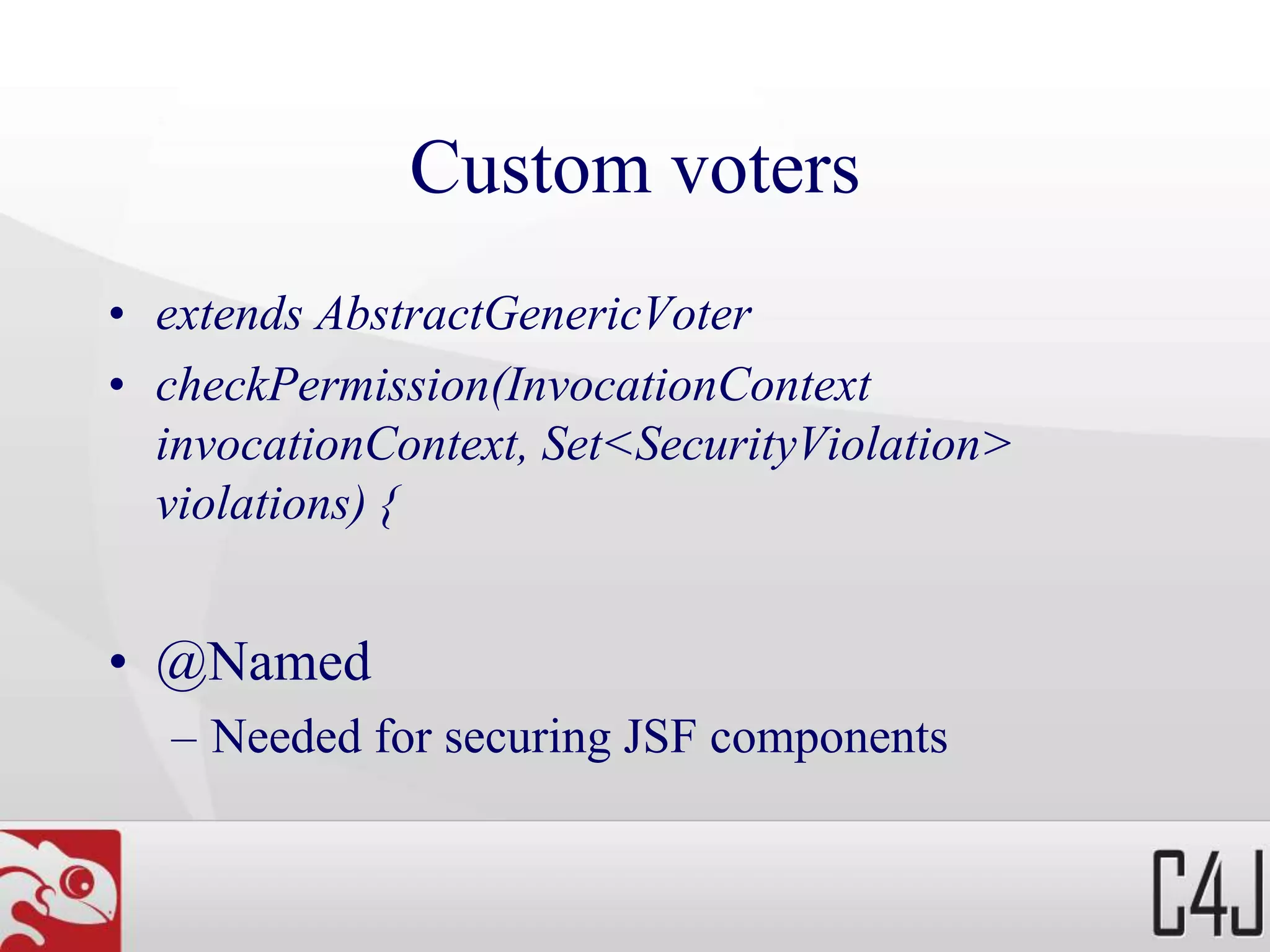 Custom voters

• extends AbstractGenericVoter
• checkPermission(InvocationContext invocationContext, Set<SecurityViolation> violations) {

• @Named
– Needed for securing JSF components

C4J